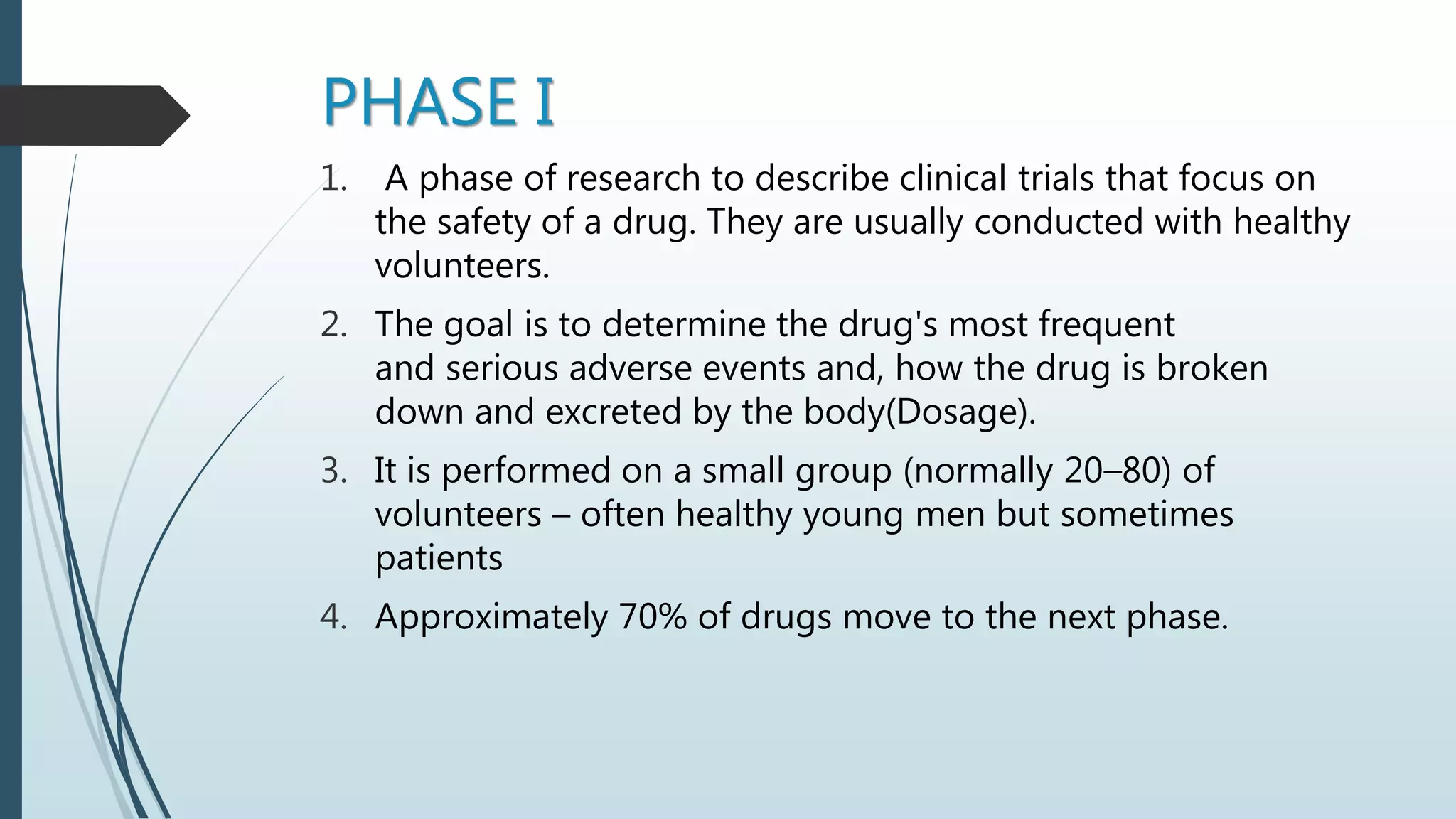 PHASE I

1. A phase of research to describe clinical trials that focus on the safety of a drug. They are usually conducted with healthy volunteers.

2. The goal is to determine the drug's most frequent and serious adverse events and, how the drug is broken down and excreted by the body(Dosage).

3. It is performed on a small group (normally 20–80) of volunteers – often healthy young men but sometimes patients

4. Approximately 70% of drugs move to the next phase.